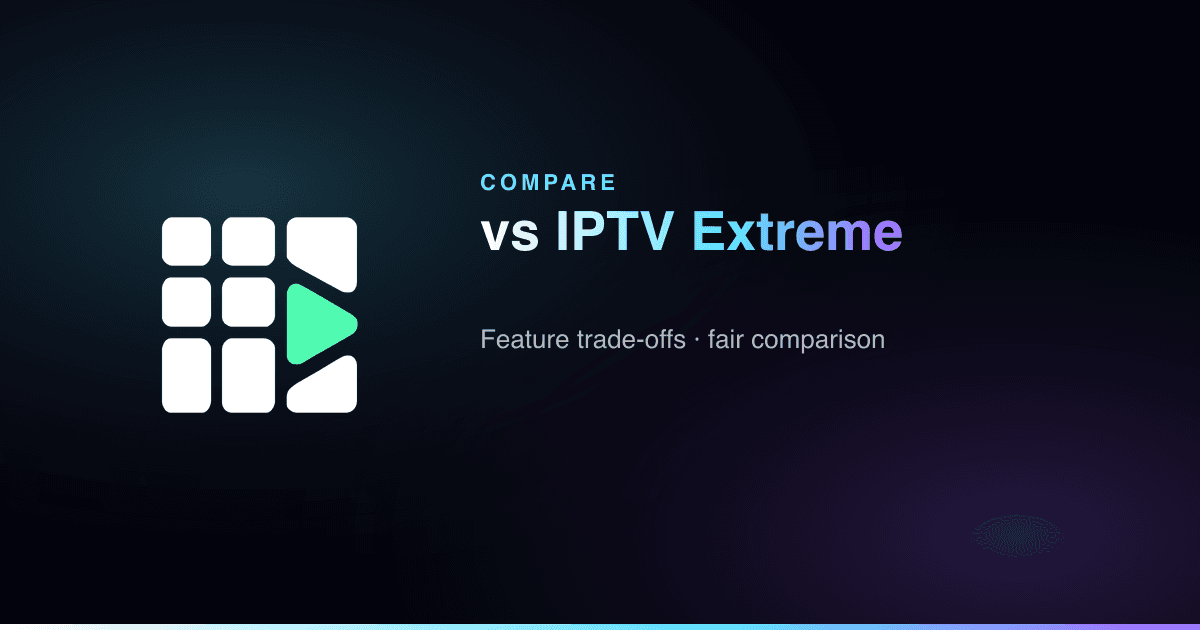 COMPARE
vs IPTV Extreme

Feature trade-offs · fair comparison